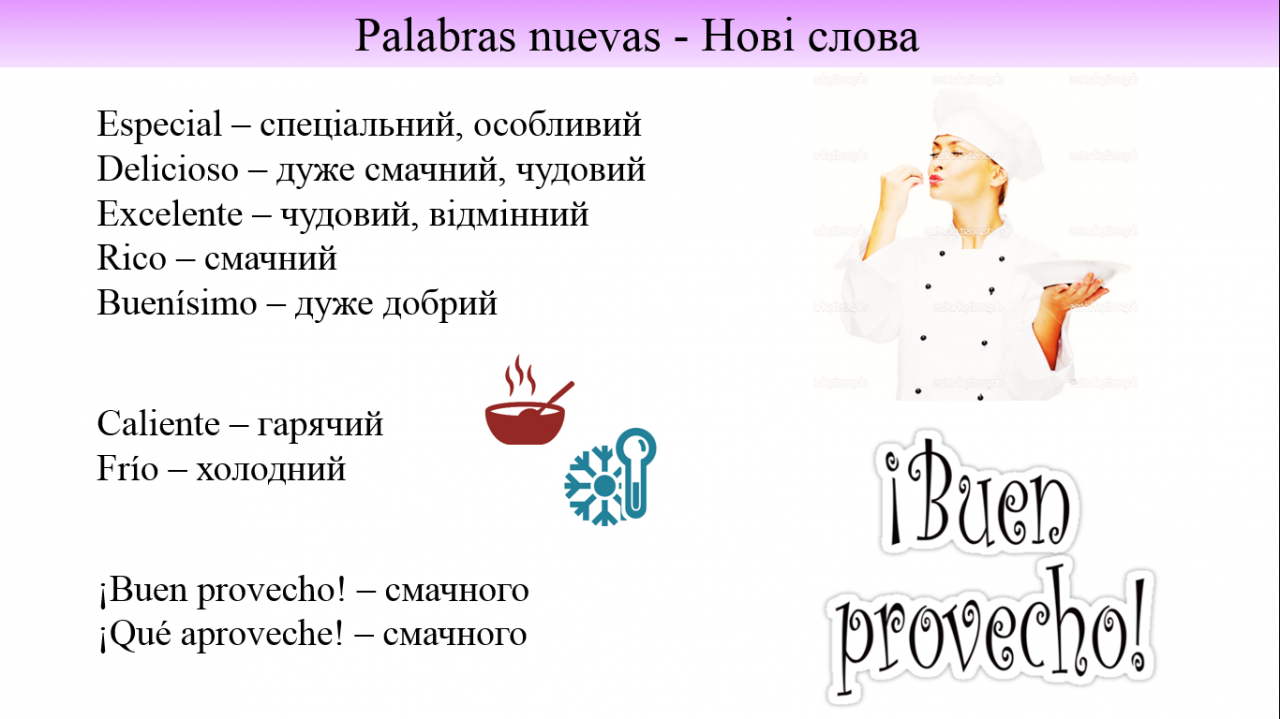 Palabras nuevas - Нові слова

Especial – спеціальний, особливий
Delicioso – дуже смачний, чудовий
Excelente – чудовий, відмінний
Rico – смачний
Buenísimo – дуже добрий

Caliente – гарячий
Frío – холодний

¡Buen provecho! – смачного
¡Qué aproveche! – смачного

¡Buen provecho!